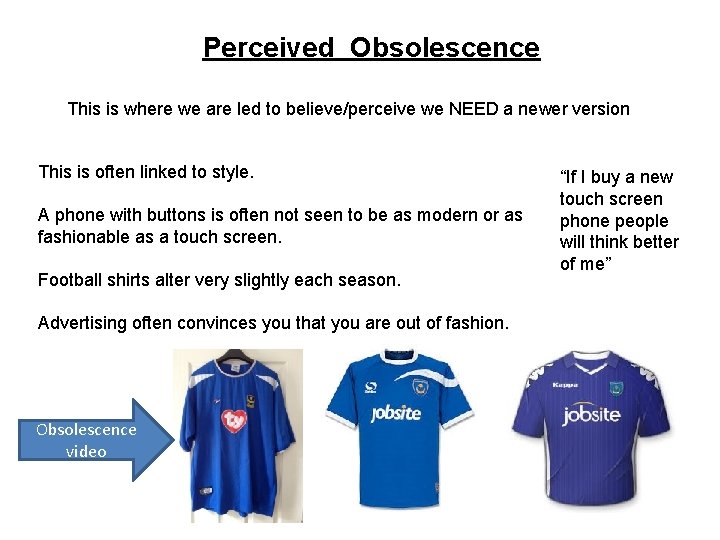 Perceived Obsolescence

This is where we are led to believe/perceive we NEED a newer version

This is often linked to style.

A phone with buttons is often not seen to be as modern or as fashionable as a touch screen.

Football shirts alter very slightly each season.

Advertising often convinces you that you are out of fashion.

"If I buy a new touch screen phone people will think better of me"

Obsolescence video

ty

jobsite

Kappa

jobsite